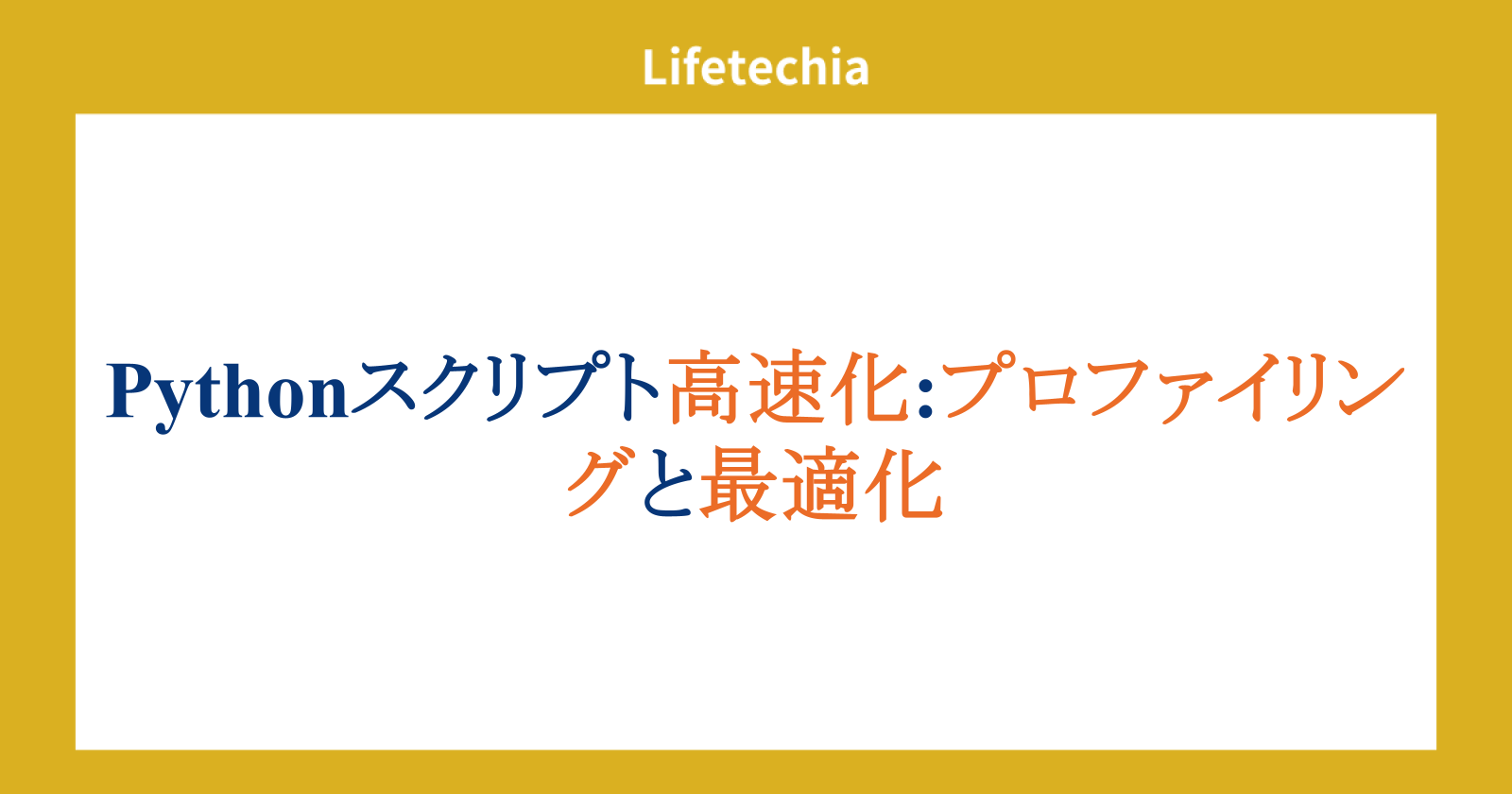 Lifetechia

Pythonスクリプト高速化:プロファイリングと最適化